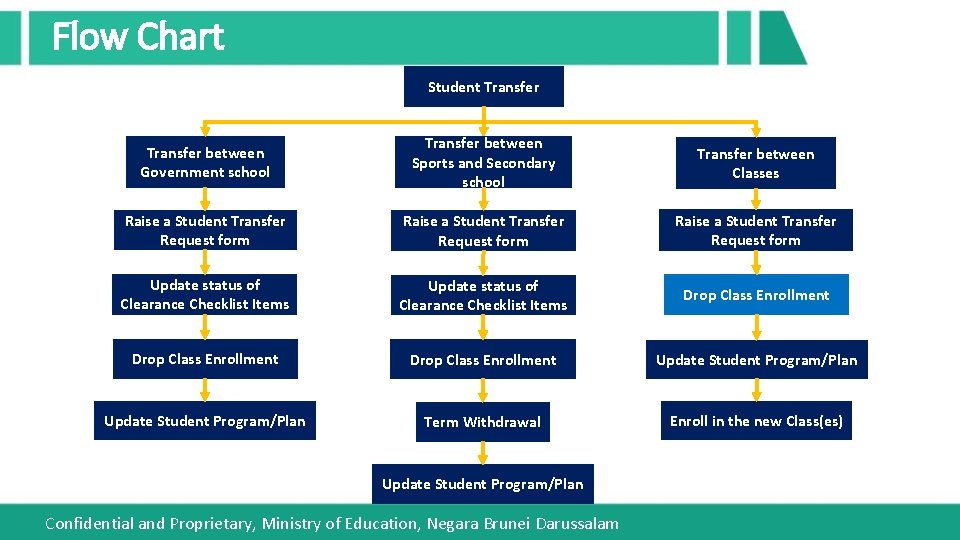 Flow Chart

Student Transfer

Transfer between Government school

Raise a Student Transfer Request form

Update status of Clearance Checklist Items

Drop Class Enrollment

Update Student Program/Plan

Transfer between Sports and Secondary school

Raise a Student Transfer Request form

Update status of Clearance Checklist Items

Drop Class Enrollment

Term Withdrawal

Update Student Program/Plan

Transfer between Classes

Raise a Student Transfer Request form

Drop Class Enrollment

Update Student Program/Plan

Enroll in the new Class(es)

Confidential and Proprietary, Ministry of Education, Negara Brunei Darussalam